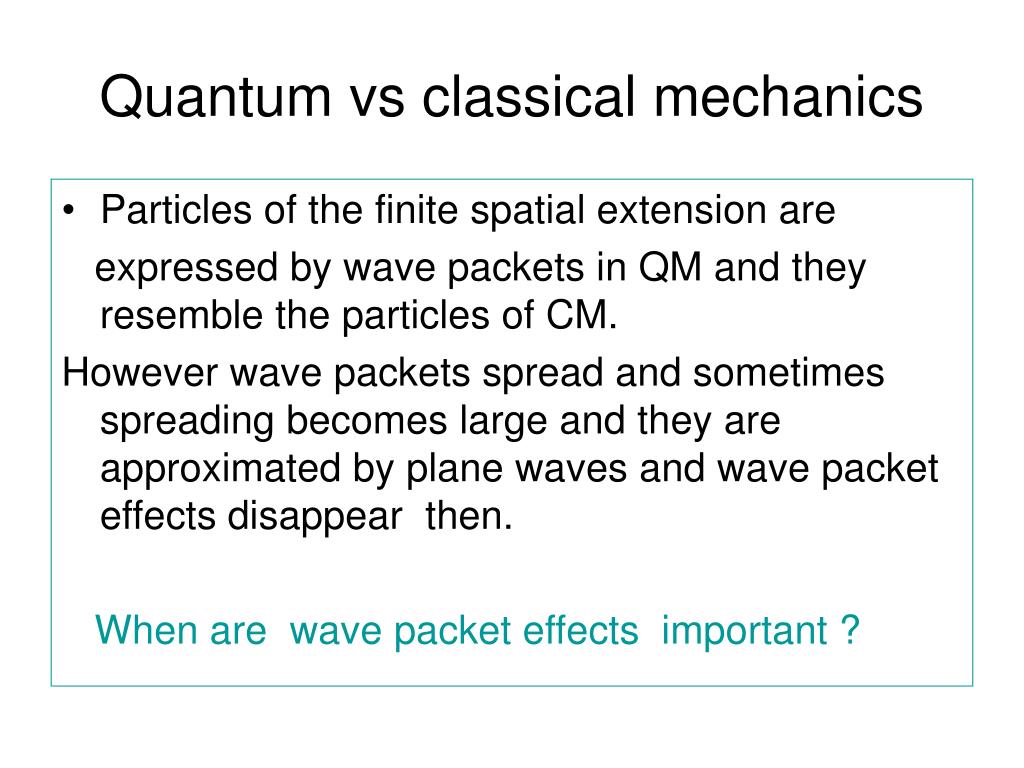 Quantum vs classical mechanics

• Particles of the finite spatial extension are expressed by wave packets in QM and they resemble the particles of CM.

However wave packets spread and sometimes spreading becomes large and they are approximated by plane waves and wave packet effects disappear then.

When are wave packet effects important ?